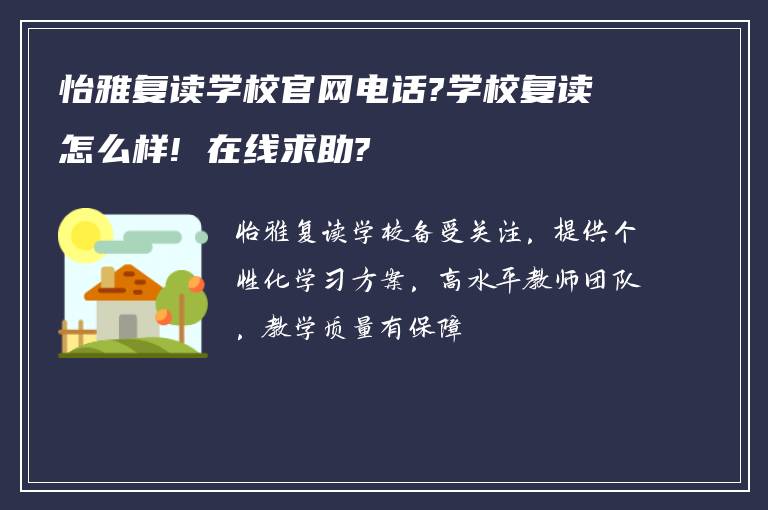 怡雅复读学校官网电话?学校复读怎么样! 在线求助?

怡雅复读学校备受关注，提供个性化学习方案，高水平教师团队，教学质量有保障